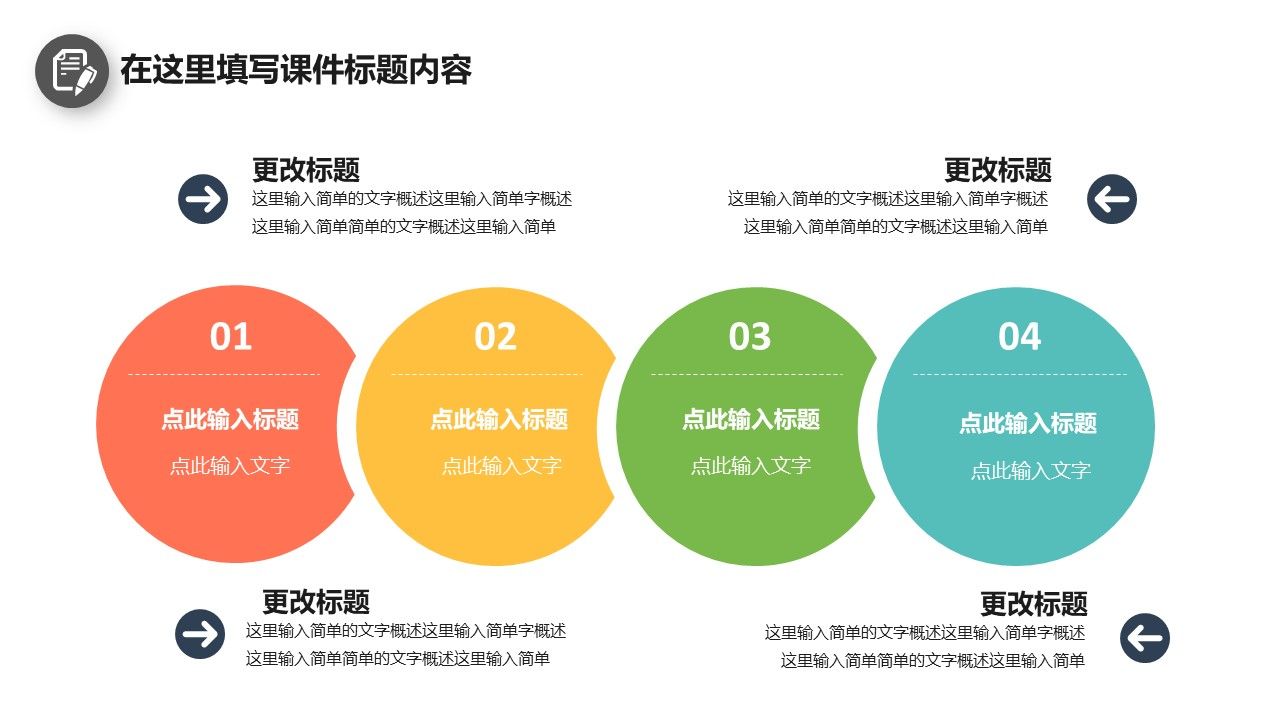 在这里填写课件标题内容

更改标题
这里输入简单的文字概述这里输入简单字概述
这里输入简单简单的文字概述这里输入简单

更改标题
这里输入简单的文字概述这里输入简单字概述
这里输入简单简单的文字概述这里输入简单

01
点此输入标题
点此输入文字

02
点此输入标题
点此输入文字

03
点此输入标题
点此输入文字

04
点此输入标题
点此输入文字

更改标题
这里输入简单的文字概述这里输入简单字概述
这里输入简单简单的文字概述这里输入简单

更改标题
这里输入简单的文字概述这里输入简单字概述
这里输入简单简单的文字概述这里输入简单